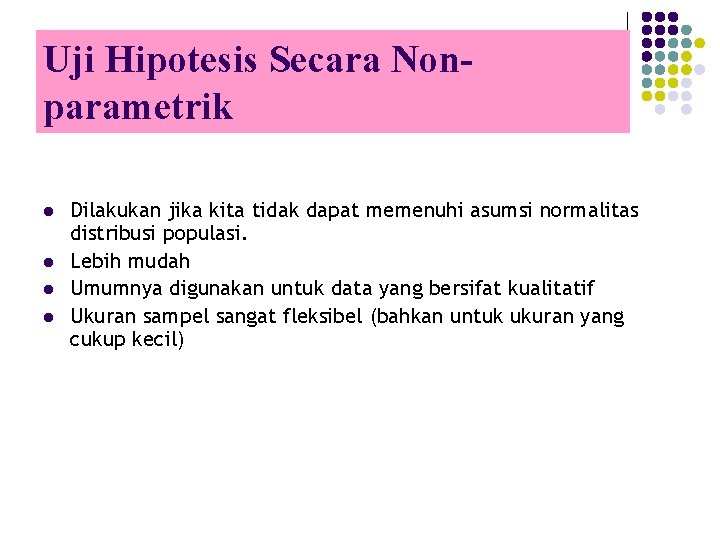 Uji Hipotesis Secara Non-parametrik

- Dilakukan jika kita tidak dapat memenuhi asumsi normalitas distribusi populasi.
- Lebih mudah
- Umumnya digunakan untuk data yang bersifat kualitatif
- Ukuran sampel sangat fleksibel (bahkan untuk ukuran yang cukup kecil)